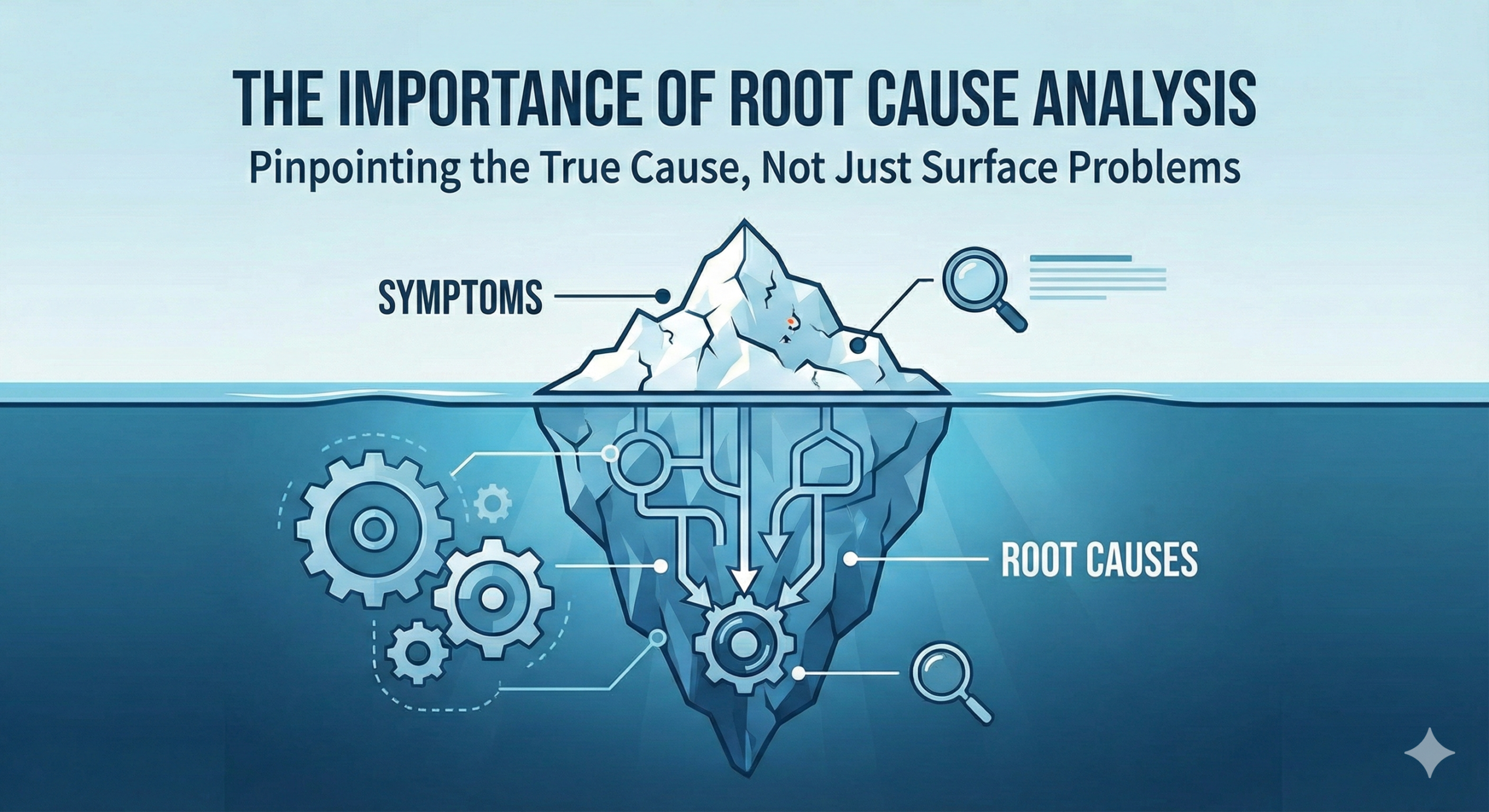 THE IMPORTANCE OF ROOT CAUSE ANALYSIS
Pinpointing the True Cause, Not Just Surface Problems

SYMPTOMS

ROOT CAUSES